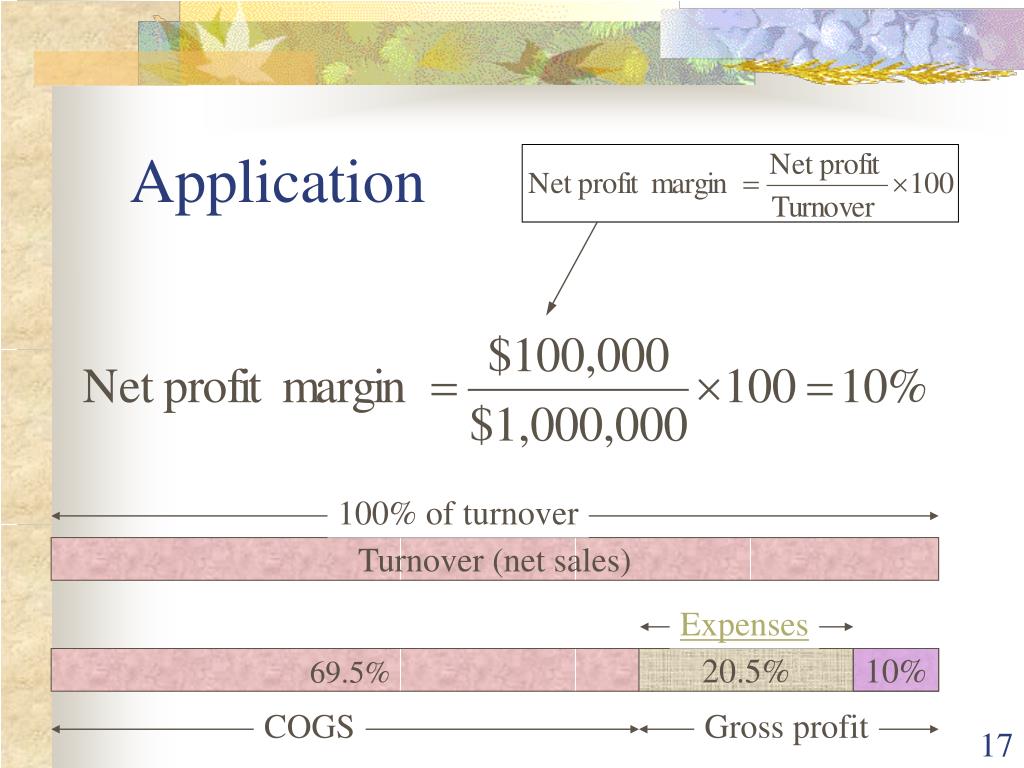 Application

$\text{Net profit margin} = \frac{\text{Net profit}}{\text{Turnover}} \times 100$

$\text{Net profit margin} = \frac{\$100,000}{\$1,000,000} \times 100 = 10\%$

100% of turnover

Turnover (net sales)

Expenses

69.5%

20.5%

10%

COGS

Gross profit

17